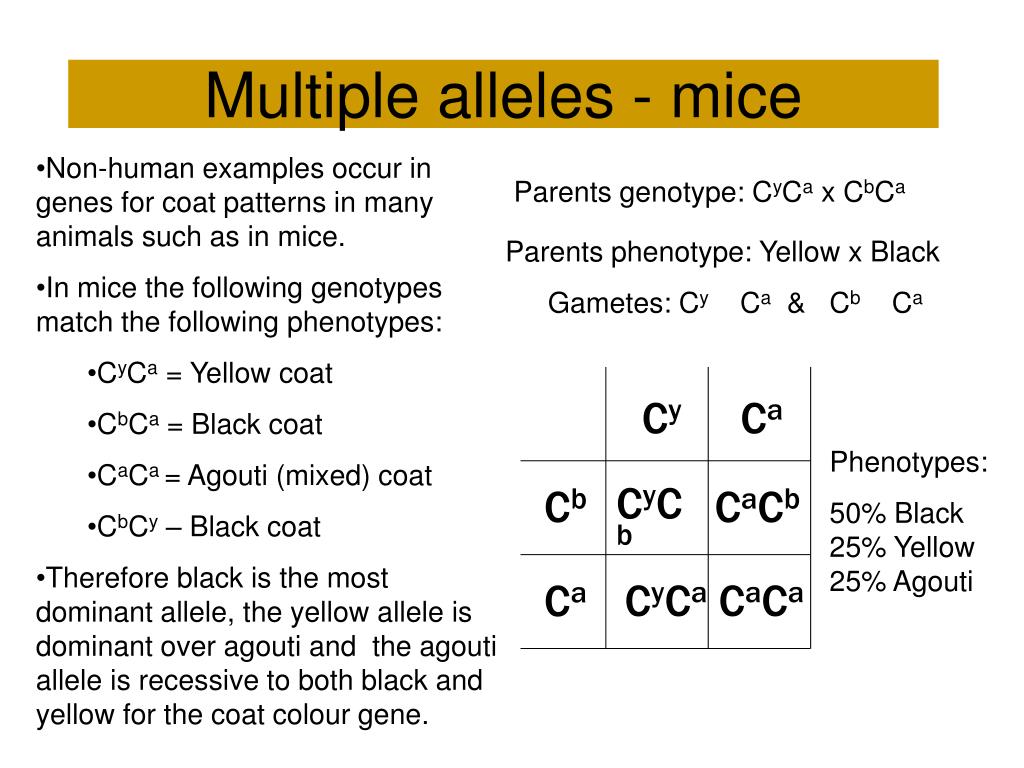 Multiple alleles - mice

•Non-human examples occur in genes for coat patterns in many animals such as in mice.

•In mice the following genotypes match the following phenotypes:

•$C^yC^a$ = Yellow coat

•$C^bC^a$ = Black coat

•$C^aC^a$ = Agouti (mixed) coat

•$C^bC^y$ – Black coat

•Therefore black is the most dominant allele, the yellow allele is dominant over agouti and the agouti allele is recessive to both black and yellow for the coat colour gene.

Parents genotype: $C^yC^a$ x $C^bC^a$

Parents phenotype: Yellow x Black

Gametes: $C^y$ $C^a$ & $C^b$ $C^a$

| | $C^y$ | $C^a$ |
|---|---|---|
| $C^b$ | $C^yC^b$ | $C^aC^b$ |
| $C^a$ | $C^yC^a$ | $C^aC^a$ |

Phenotypes:

50% Black
25% Yellow
25% Agouti